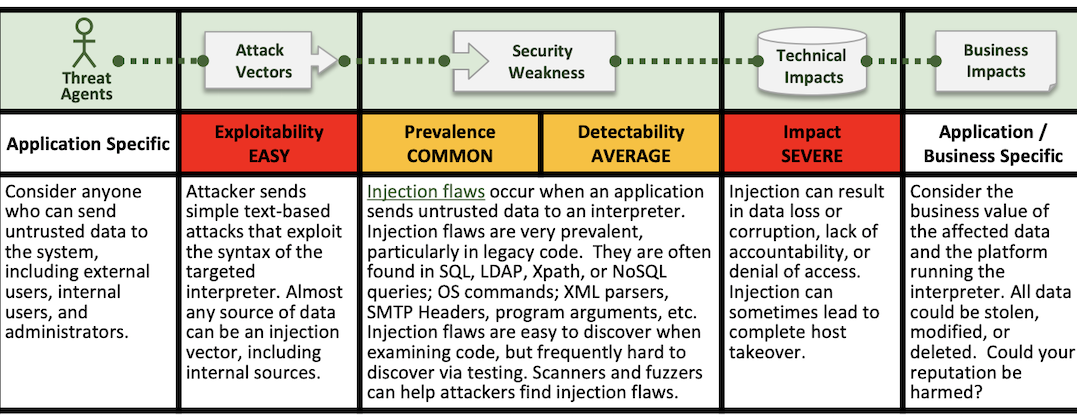 | Threat Agents | Attack Vectors | Security Weakness | | Technical Impacts | Business Impacts |
|---|---|---|---|---|---|
| Application Specific | Exploitability EASY | Prevalence COMMON | Detectability AVERAGE | Impact SEVERE | Application / Business Specific |
| Consider anyone who can send untrusted data to the system, including external users, internal users, and administrators. | Attacker sends simple text-based attacks that exploit the syntax of the targeted interpreter. Almost any source of data can be an injection vector, including internal sources. | Injection flaws occur when an application sends untrusted data to an interpreter. Injection flaws are very prevalent, particularly in legacy code. They are often found in SQL, LDAP, Xpath, or NoSQL queries; OS commands; XML parsers, SMTP Headers, program arguments, etc. Injection flaws are easy to discover when examining code, but frequently hard to discover via testing. Scanners and fuzzers can help attackers find injection flaws. | | Injection can result in data loss or corruption, lack of accountability, or denial of access. Injection can sometimes lead to complete host takeover. | Consider the business value of the affected data and the platform running the interpreter. All data could be stolen, modified, or deleted. Could your reputation be harmed? |